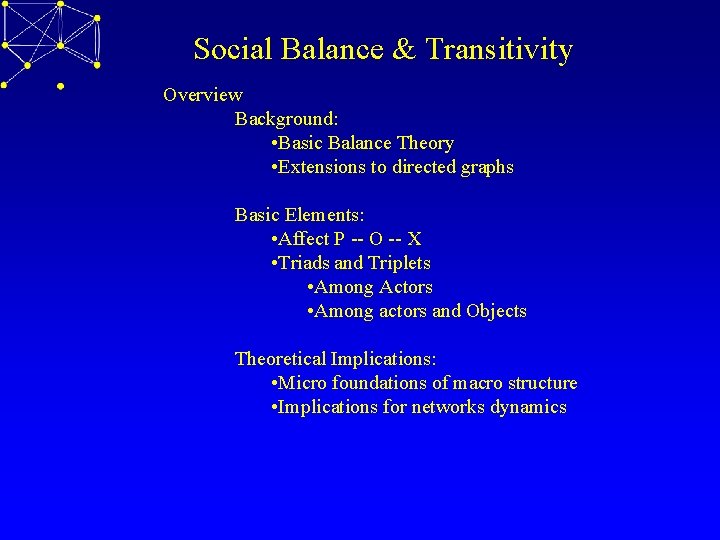 Social Balance & Transitivity

Overview

Background:

•Basic Balance Theory

•Extensions to directed graphs

Basic Elements:

•Affect P -- O -- X

•Triads and Triplets

•Among Actors

•Among actors and Objects

Theoretical Implications:

•Micro foundations of macro structure

•Implications for networks dynamics